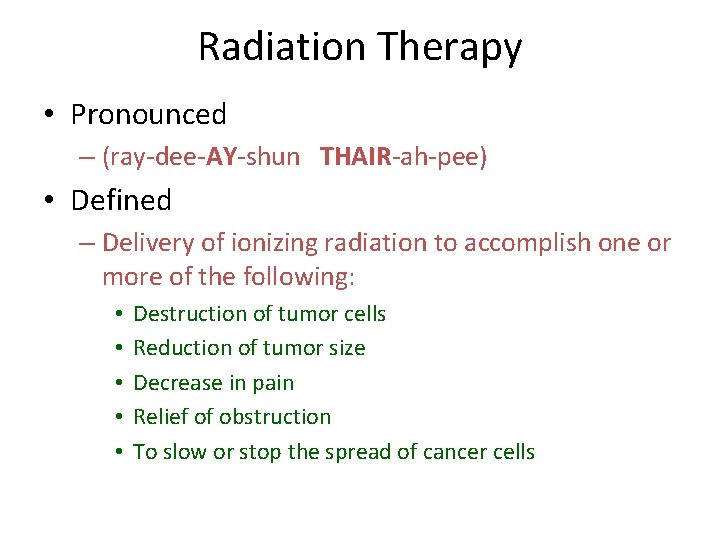 Radiation Therapy

• Pronounced
– (ray-dee-AY-shun THAIR-ah-pee)
• Defined
– Delivery of ionizing radiation to accomplish one or more of the following:
• Destruction of tumor cells
• Reduction of tumor size
• Decrease in pain
• Relief of obstruction
• To slow or stop the spread of cancer cells